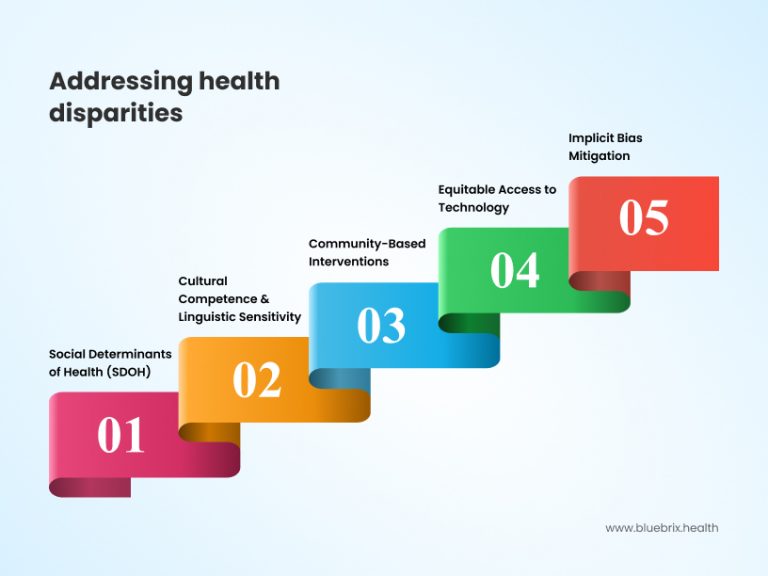 Addressing health disparities

Social Determinants of Health (SDOH)

01

Cultural Competence & Linguistic Sensitivity

02

Community-Based Interventions

03

Equitable Access to Technology

04

Implicit Bias Mitigation

05

www.bluebrix.health